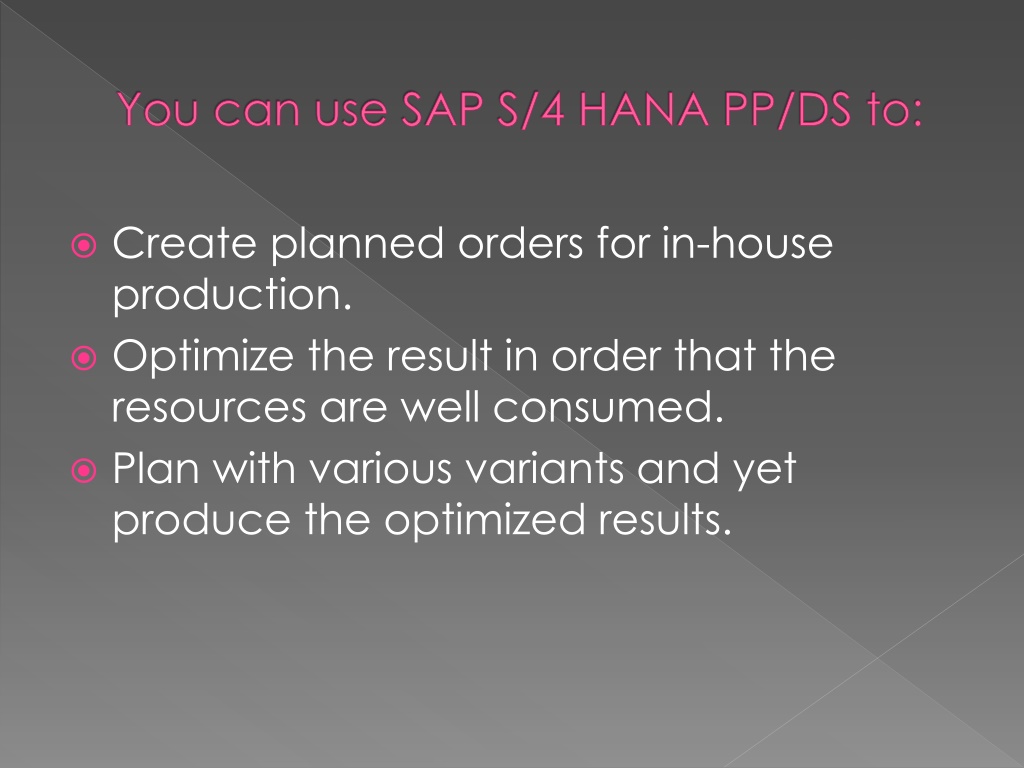 You can use SAP S/4 HANA PP/DS to:

Create planned orders for in-house production.
Optimize the result in order that the resources are well consumed.
Plan with various variants and yet produce the optimized results.